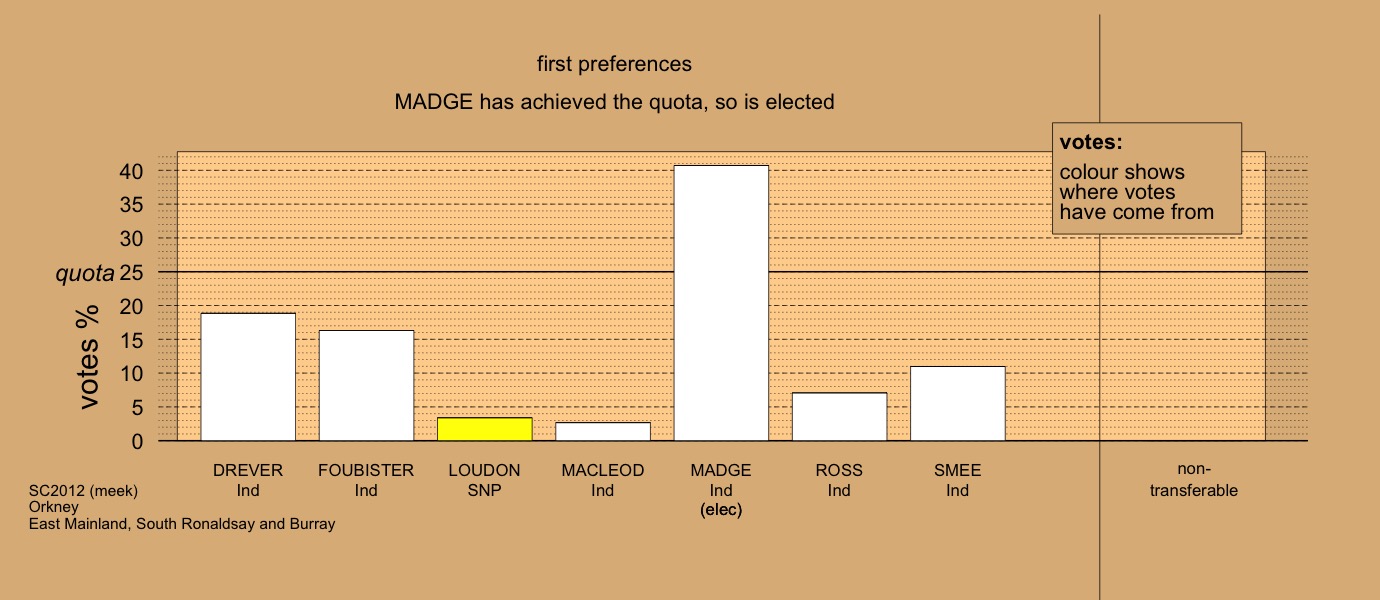 first preferences

MADGE has achieved the quota, so is elected

votes:
colour shows where votes have come from

votes %

40
35
30
quota 25
20
15
10
5
0

DREVER Ind

FOUBISTER Ind

LOUDON SNP

MACLEOD Ind

MADGE Ind (elec)

ROSS Ind

SMEE Ind

non-transferable

SC2012 (meek)
Orkney
East Mainland, South Ronaldsay and Burray